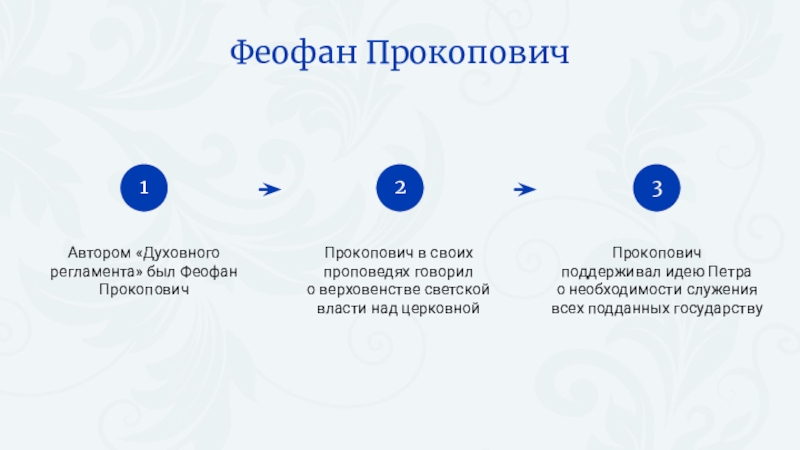 Феофан Прокопович

1

Автором «Духовного регламента» был Феофан Прокопович

2

Прокопович в своих проповедях говорил о верховенстве светской власти над церковной

3

Прокопович поддерживал идею Петра о необходимости служения всех подданных государству